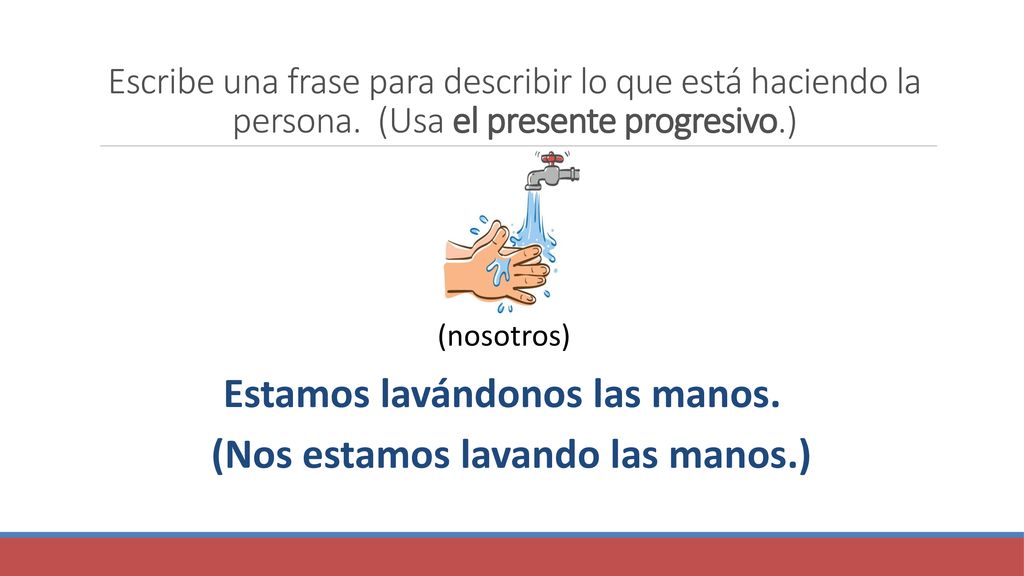 Escribe una frase para describir lo que está haciendo la persona. (Usa el presente progresivo.)

(nosotros)

Estamos lavándonos las manos.

(Nos estamos lavando las manos.)